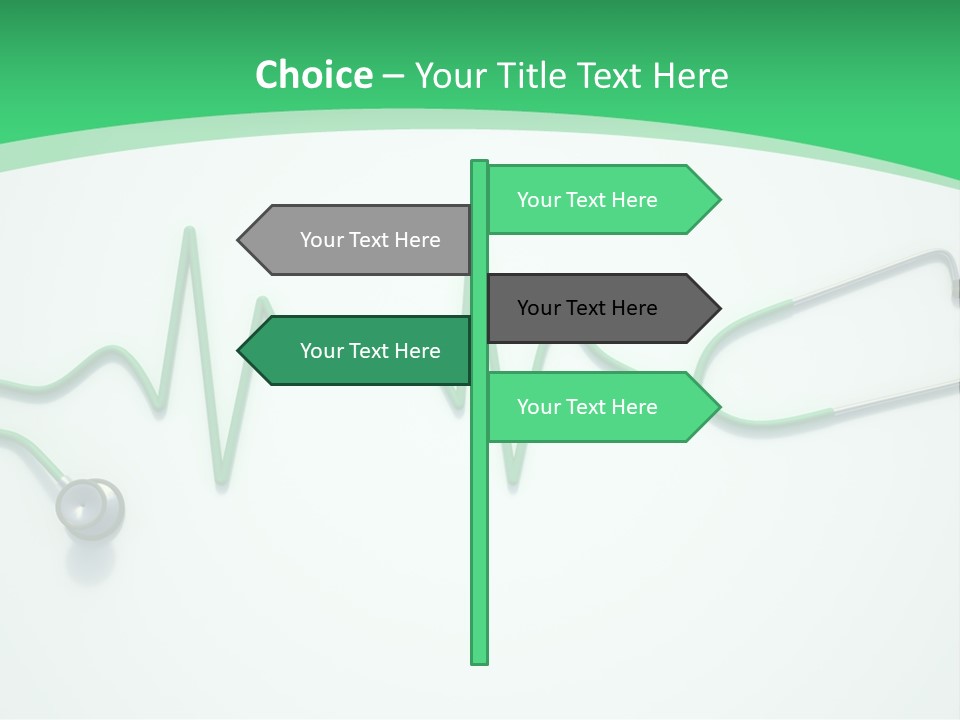 Choice – Your Title Text Here

Your Text Here

Your Text Here

Your Text Here

Your Text Here

Your Text Here